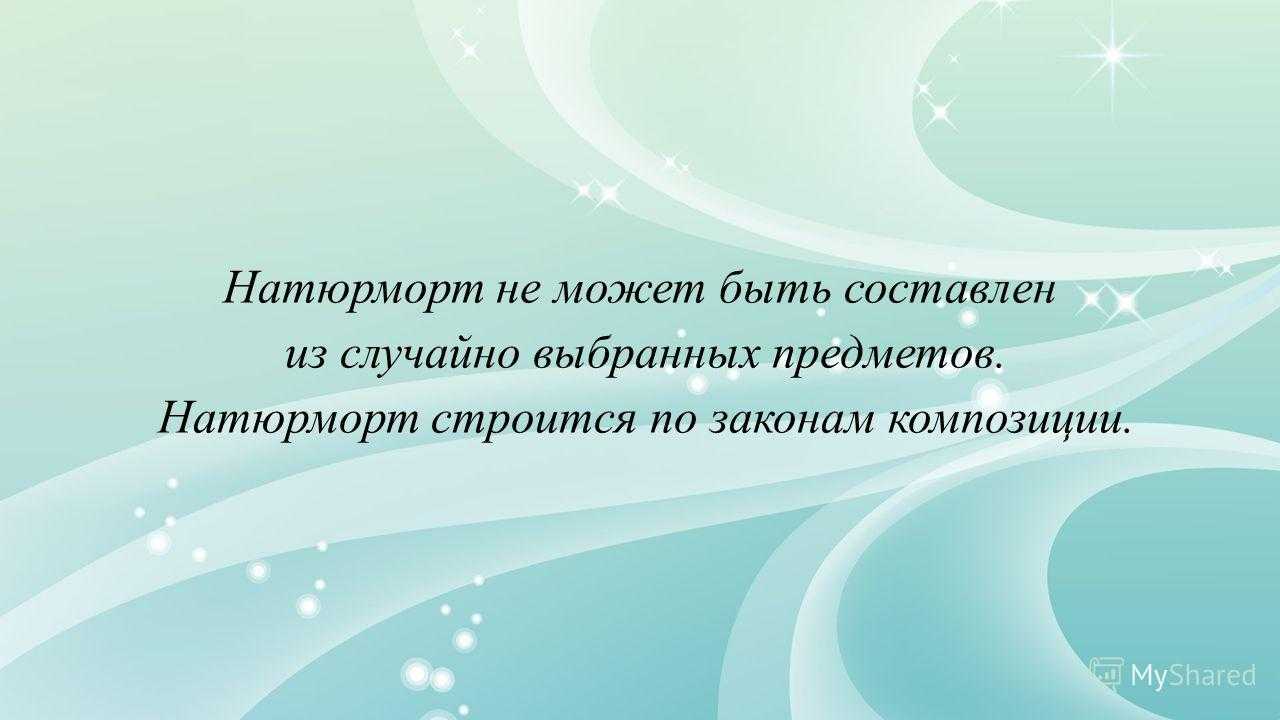 Натюрморт не может быть составлен из случайно выбранных предметов. Натюрморт строится по законам композиции.

MyShared